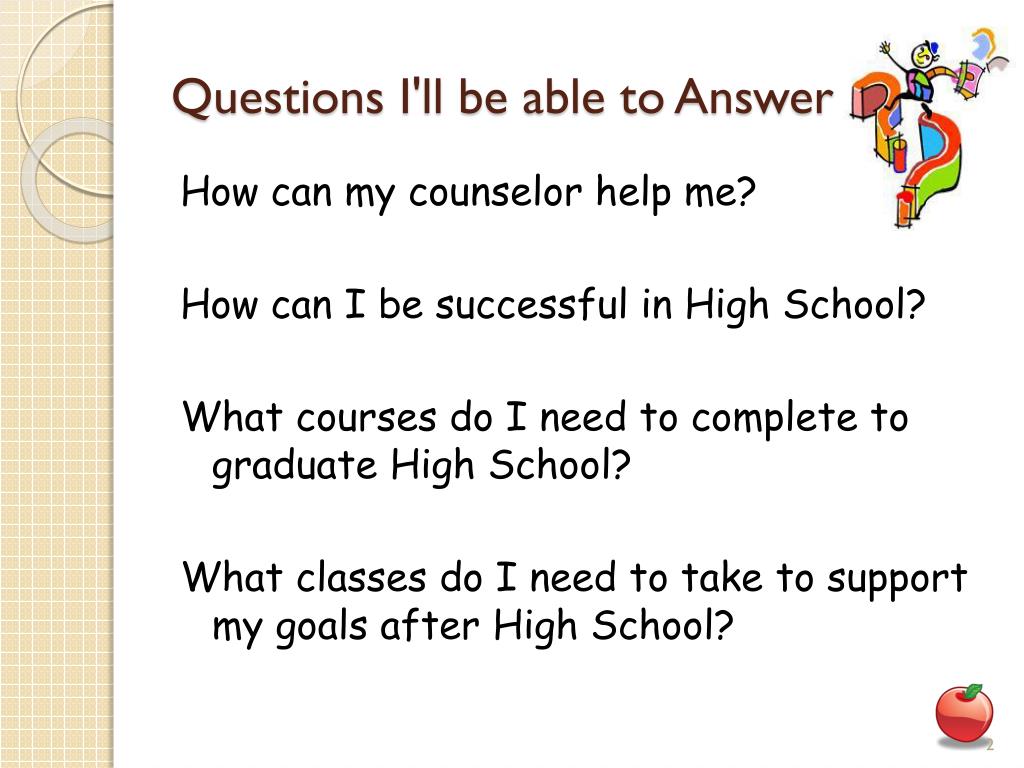 Questions I'll be able to Answer

How can my counselor help me?

How can I be successful in High School?

What courses do I need to complete to graduate High School?

What classes do I need to take to support my goals after High School?

2